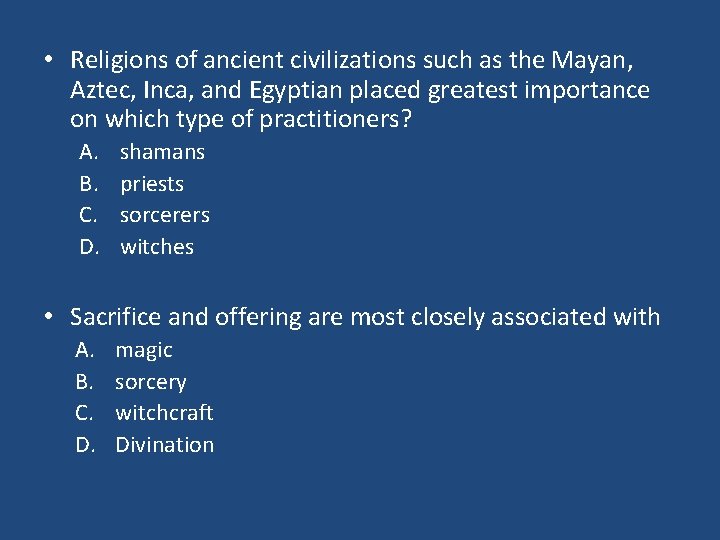 • Religions of ancient civilizations such as the Mayan, Aztec, Inca, and Egyptian placed greatest importance on which type of practitioners?

A. shamans
B. priests
C. sorcerers
D. witches

• Sacrifice and offering are most closely associated with

A. magic
B. sorcery
C. witchcraft
D. Divination